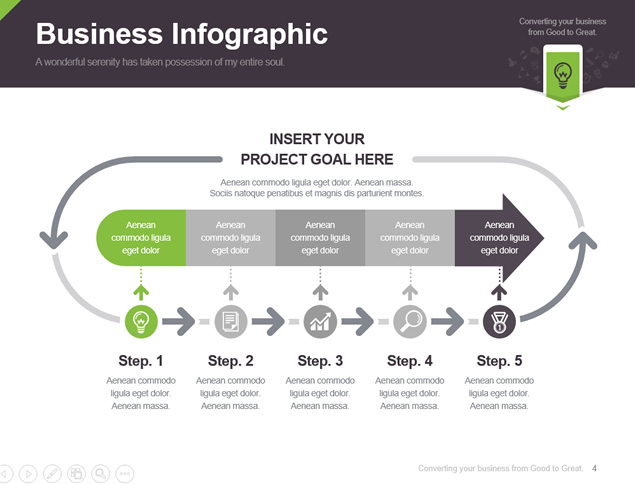 Business Infographic

A wonderful serenity has taken possession of my entire soul.

Converting your business from Good to Great.

INSERT YOUR PROJECT GOAL HERE

Aenean commodo ligula eget dolor. Aenean massa. Sociis natoque penatibus et magnis dis parturient montes.

Aenean commodo ligula eget dolor

Aenean commodo ligula eget dolor

Aenean commodo ligula eget dolor

Aenean commodo ligula eget dolor

Aenean commodo ligula eget dolor

Step. 1

Aenean commodo ligula eget dolor. Aenean massa.

Step. 2

Aenean commodo ligula eget dolor. Aenean massa.

Step. 3

Aenean commodo ligula eget dolor. Aenean massa.

Step. 4

Aenean commodo ligula eget dolor. Aenean massa.

Step. 5

Aenean commodo ligula eget dolor. Aenean massa.

Converting your business from Good to Great. 4